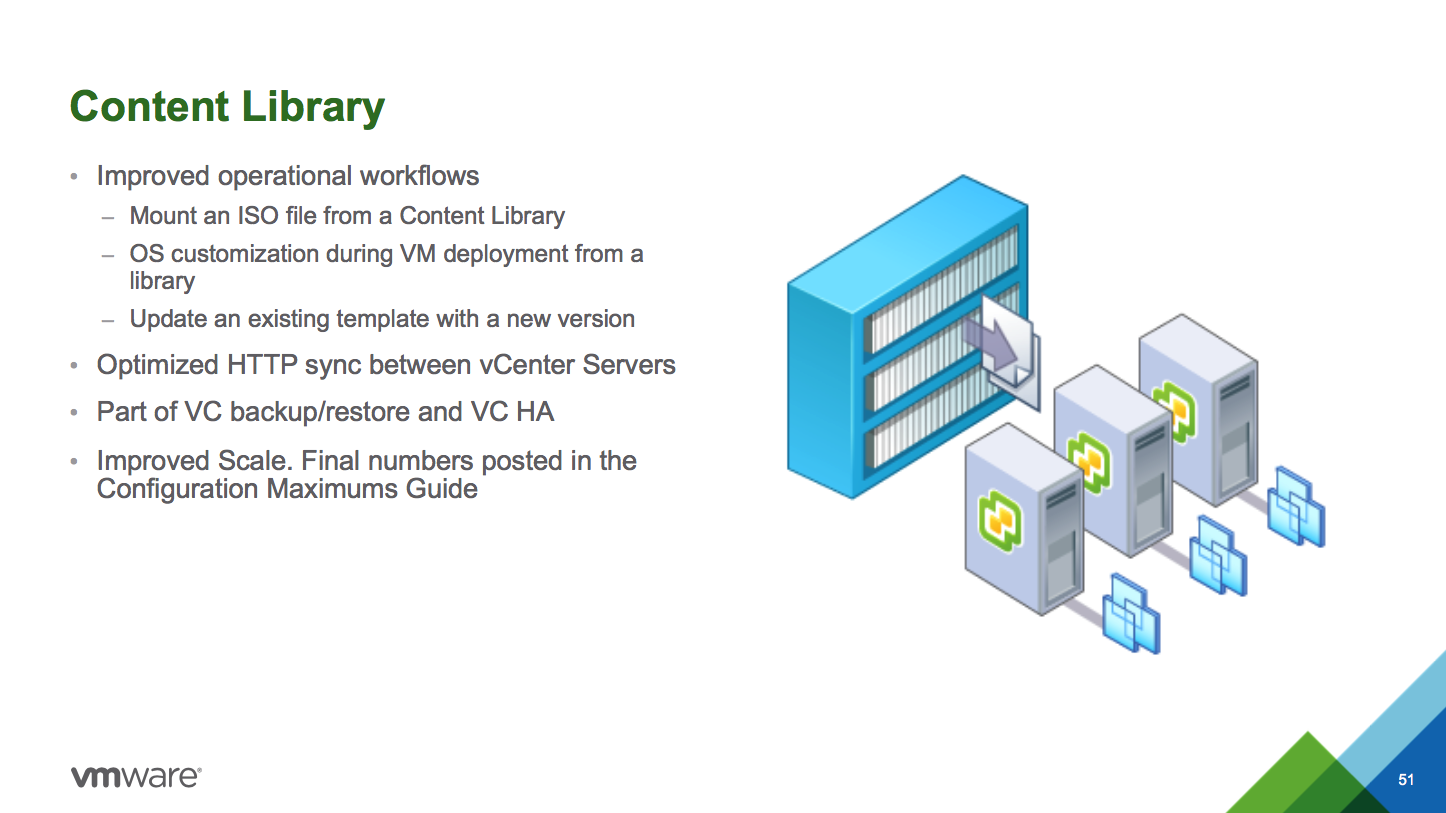 Content Library

• Improved operational workflows
  – Mount an ISO file from a Content Library
  – OS customization during VM deployment from a library
  – Update an existing template with a new version
• Optimized HTTP sync between vCenter Servers
• Part of VC backup/restore and VC HA
• Improved Scale. Final numbers posted in the Configuration Maximums Guide

vmware®

51